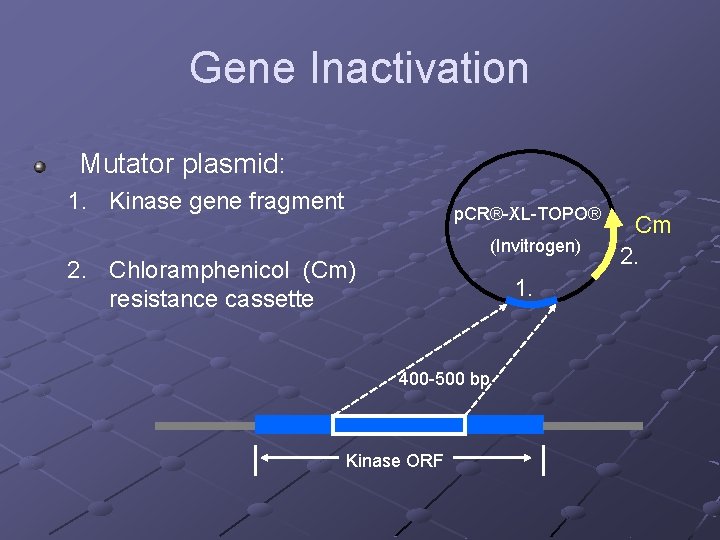 Gene Inactivation

Mutator plasmid:

1. Kinase gene fragment

2. Chloramphenicol (Cm) resistance cassette

pCR®-XL-TOPO®

(Invitrogen)

Cm

2.

1.

400-500 bp

Kinase ORF